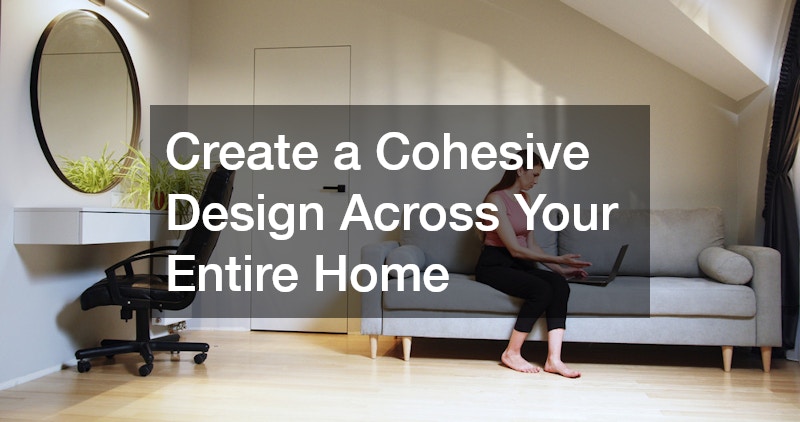 Create a Cohesive Design Across Your Entire Home